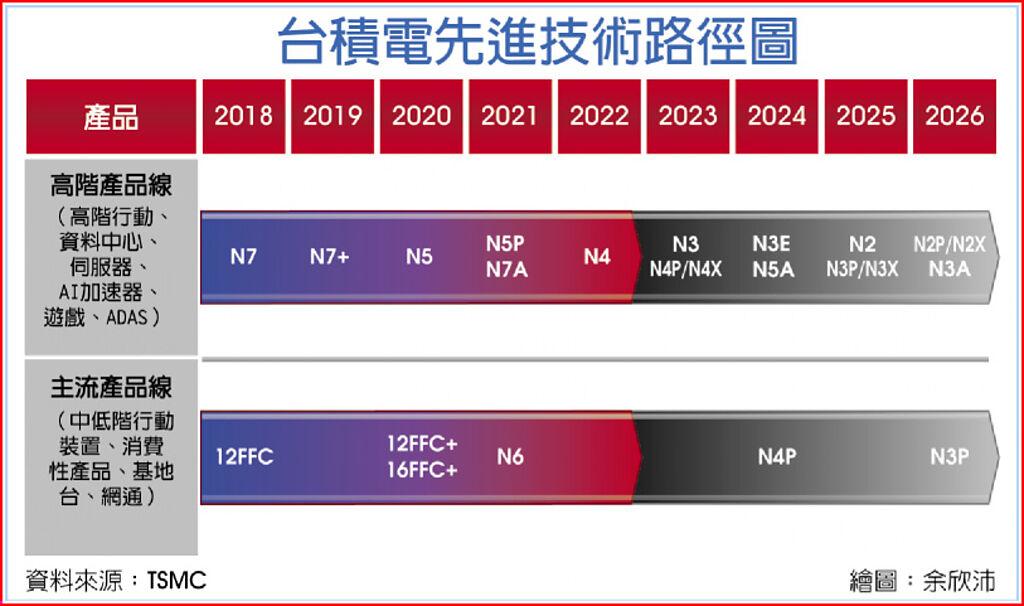 台積電先進技術路徑圖

| 產品 | 2018 | 2019 | 2020 | 2021 | 2022 | 2023 | 2024 | 2025 | 2026 |
|---|---|---|---|---|---|---|---|---|---|
| 高階產品線（高階行動、資料中心、伺服器、AI加速器、遊戲、ADAS） | N7 | N7+ | N5 | N5P N7A | N4 | N3 N4P/N4X | N3E N5A | N2 N3P/N3X | N2P/N2X N3A |
| 主流產品線（中低階行動裝置、消費性產品、基地台、網通） | 12FFC | | 12FFC+ 16FFC+ | N6 | | | N4P | | N3P |

資料來源：TSMC

繪圖：余欣沛